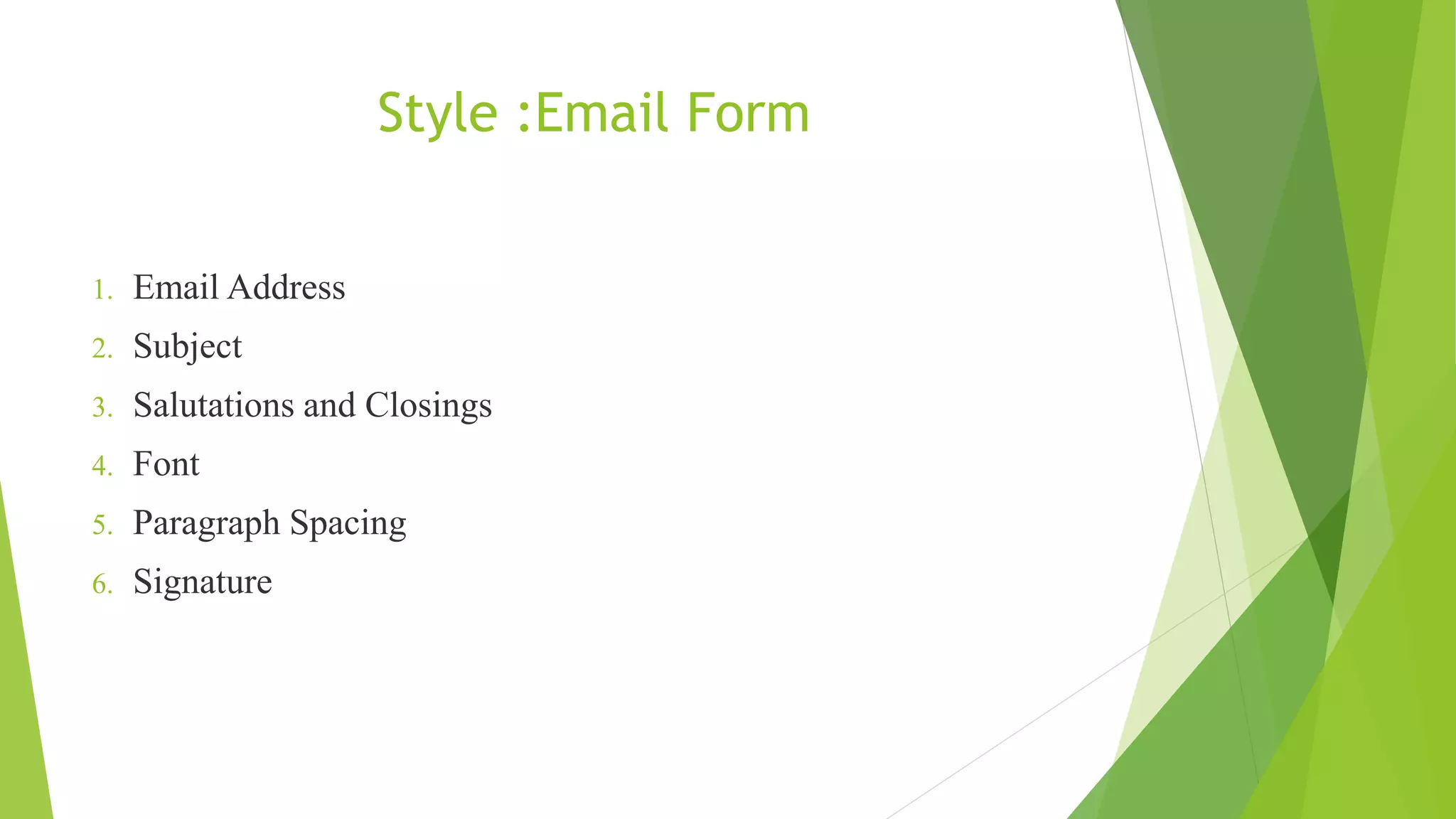 Style :Email Form

1. Email Address
2. Subject
3. Salutations and Closings
4. Font
5. Paragraph Spacing
6. Signature